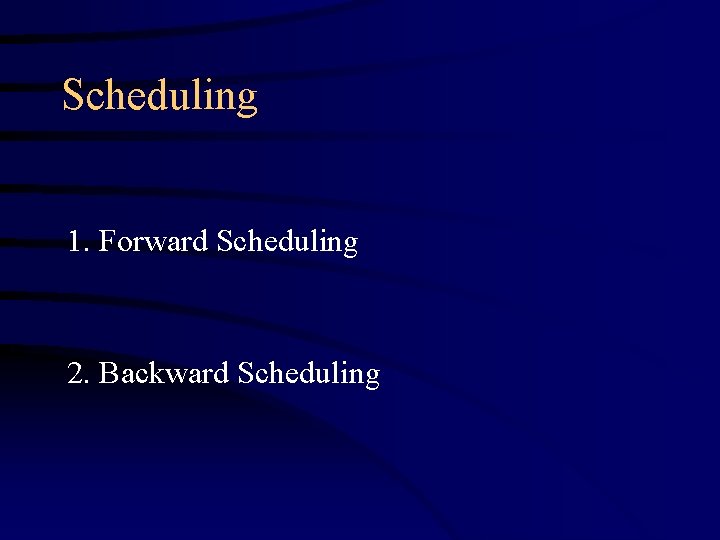 Scheduling

1. Forward Scheduling

2. Backward Scheduling